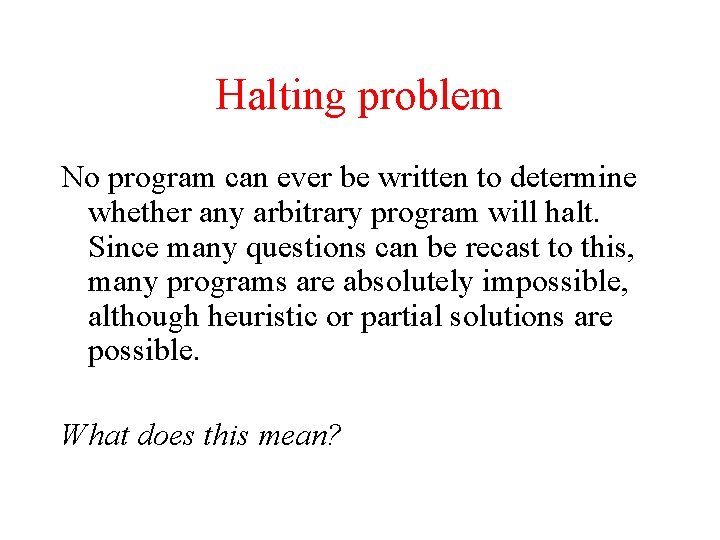 Halting problem

No program can ever be written to determine whether any arbitrary program will halt. Since many questions can be recast to this, many programs are absolutely impossible, although heuristic or partial solutions are possible.

What does this mean?